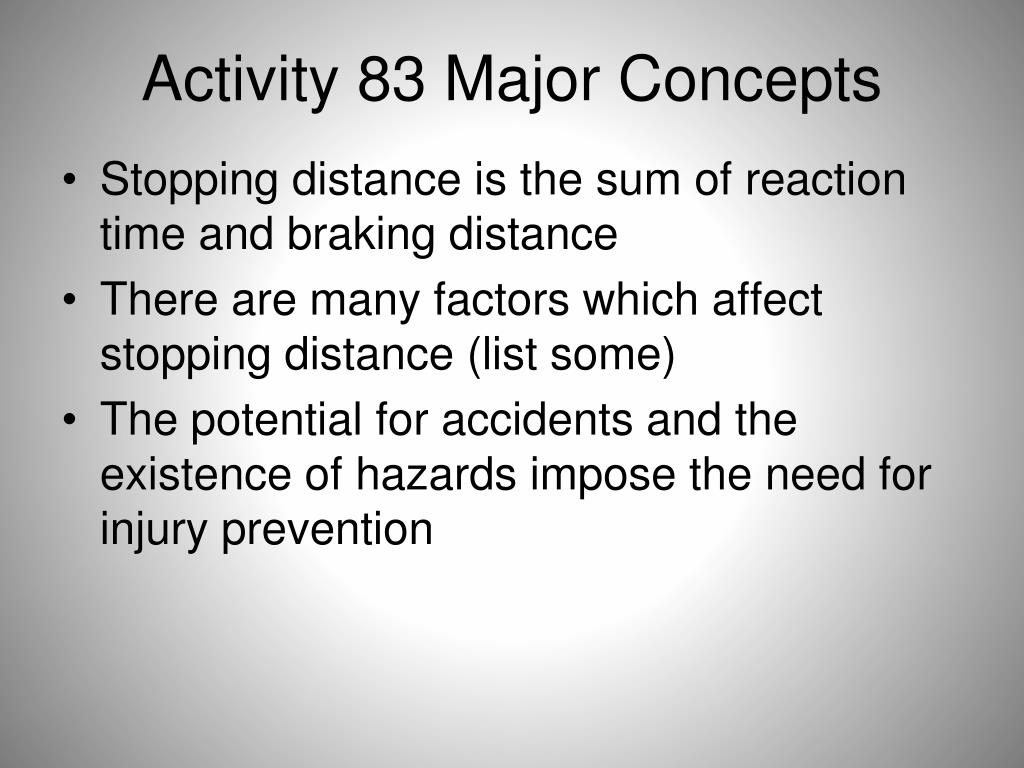 Activity 83 Major Concepts

• Stopping distance is the sum of reaction time and braking distance
• There are many factors which affect stopping distance (list some)
• The potential for accidents and the existence of hazards impose the need for injury prevention